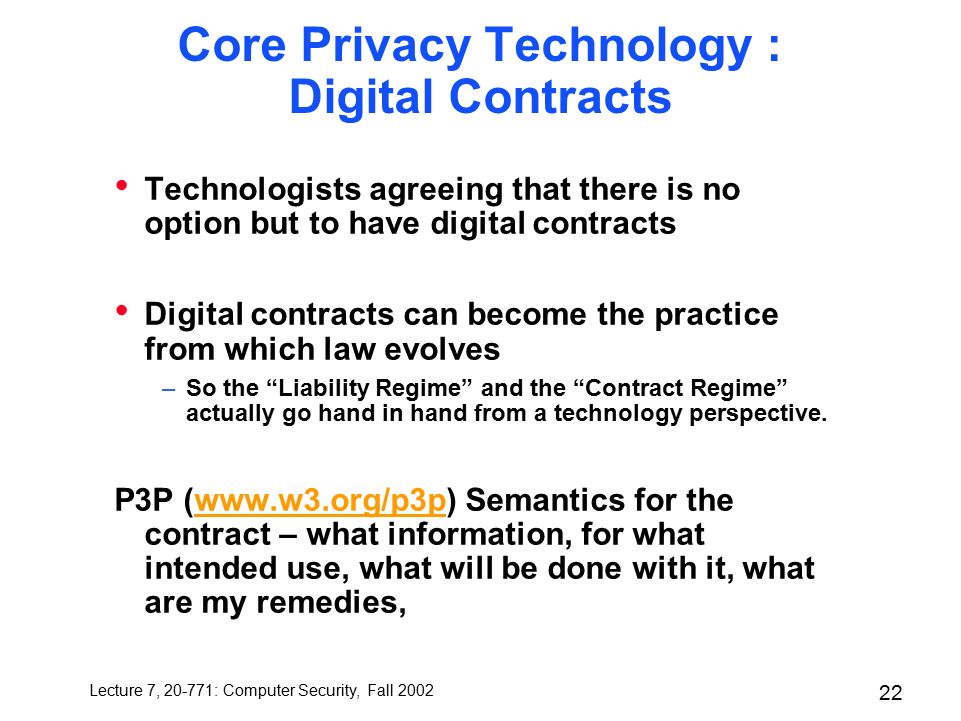 Core Privacy Technology : Digital Contracts

• Technologists agreeing that there is no option but to have digital contracts

• Digital contracts can become the practice from which law evolves

– So the “Liability Regime” and the “Contract Regime” actually go hand in hand from a technology perspective.

P3P (www.w3.org/p3p) Semantics for the contract – what information, for what intended use, what will be done with it, what are my remedies,

Lecture 7, 20-771: Computer Security, Fall 2002

22